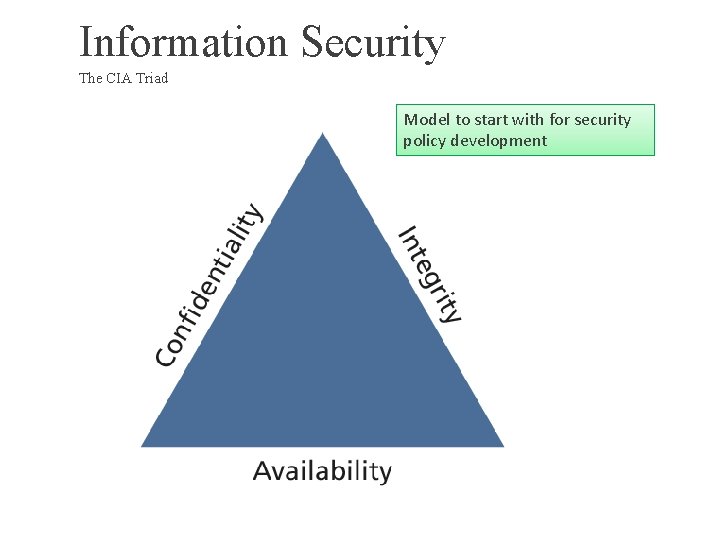 Information Security
The CIA Triad

Model to start with for security policy development

Confidentiality

Integrity

Availability